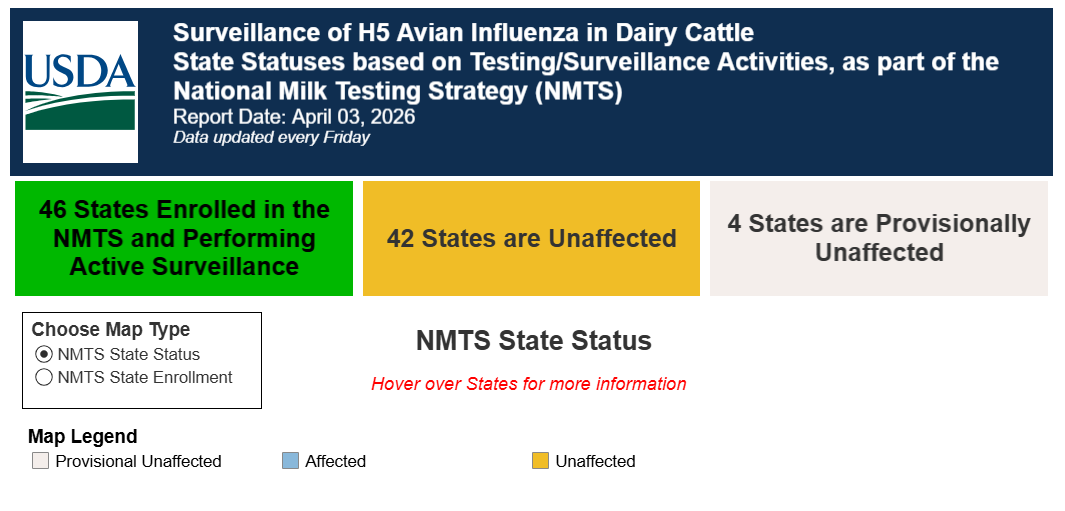 USDA

Surveillance of H5 Avian Influenza in Dairy Cattle
State Statuses based on Testing/Surveillance Activities, as part of the National Milk Testing Strategy (NMTS)
Report Date: April 03, 2026
Data updated every Friday

46 States Enrolled in the NMTS and Performing Active Surveillance

42 States are Unaffected

4 States are Provisionally Unaffected

Choose Map Type
NMTS State Status
NMTS State Enrollment

NMTS State Status

Hover over States for more information

Map Legend
Provisional Unaffected
Affected
Unaffected